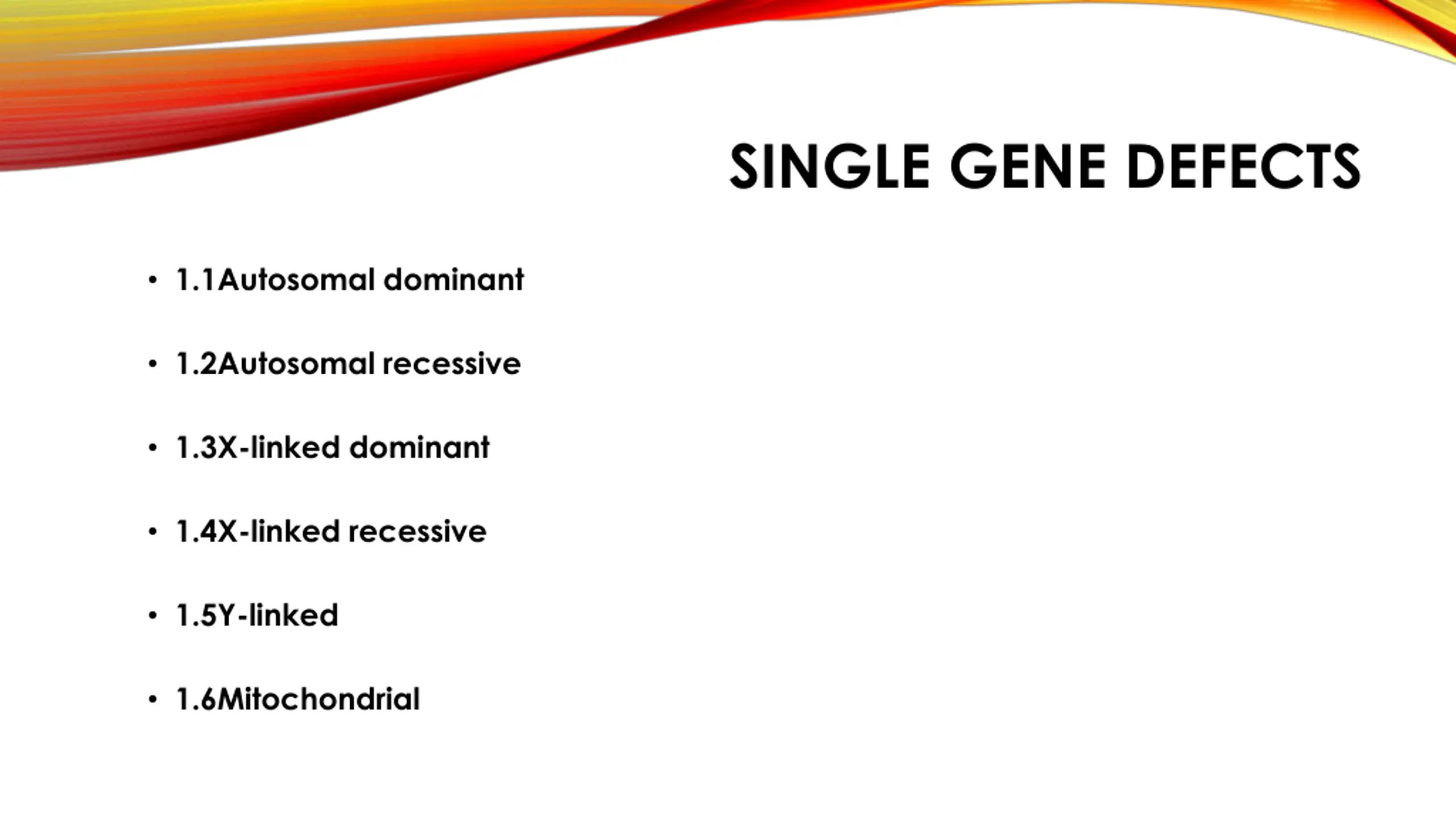 SINGLE GENE DEFECTS

• 1.1Autosomal dominant

• 1.2Autosomal recessive

• 1.3X-linked dominant

• 1.4X-linked recessive

• 1.5Y-linked

• 1.6Mitochondrial